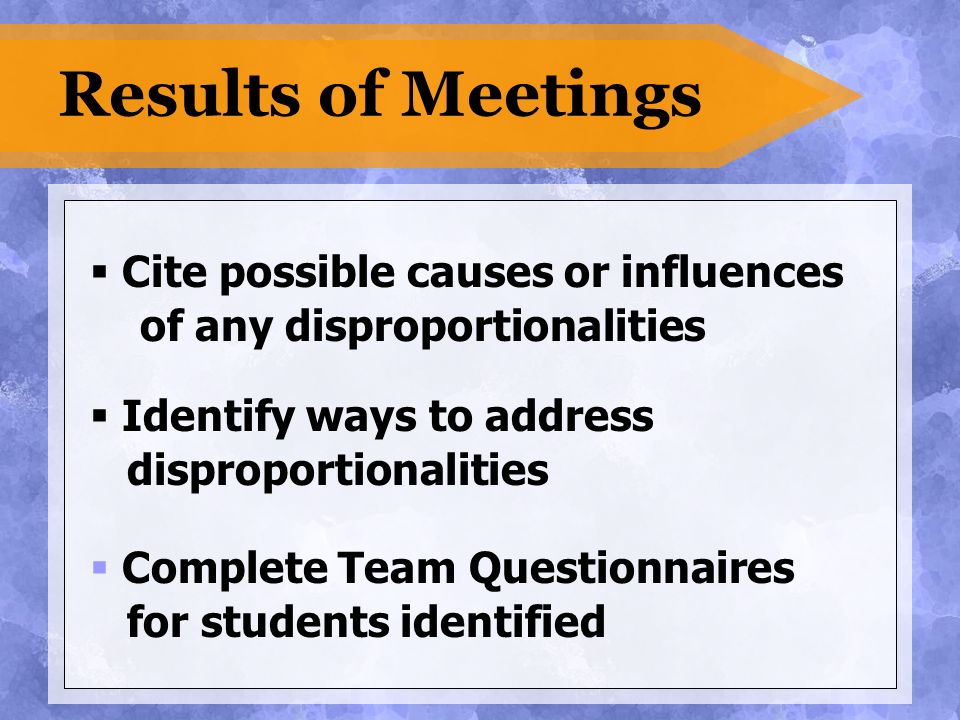 Results of Meetings

▪ Cite possible causes or influences of any disproportionalities

▪ Identify ways to address disproportionalities

▪ Complete Team Questionnaires for students identified